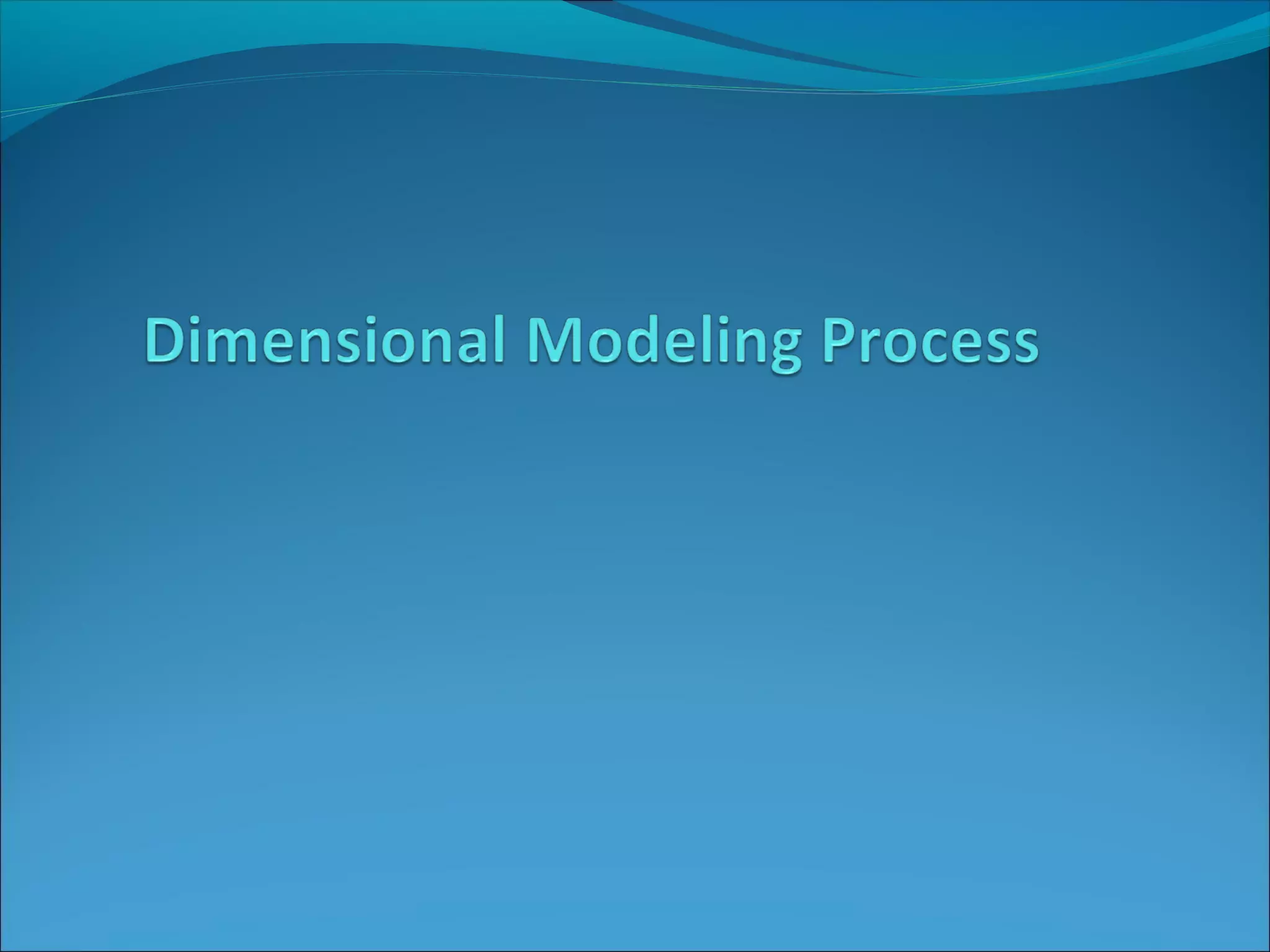 Dimensional Modeling Process